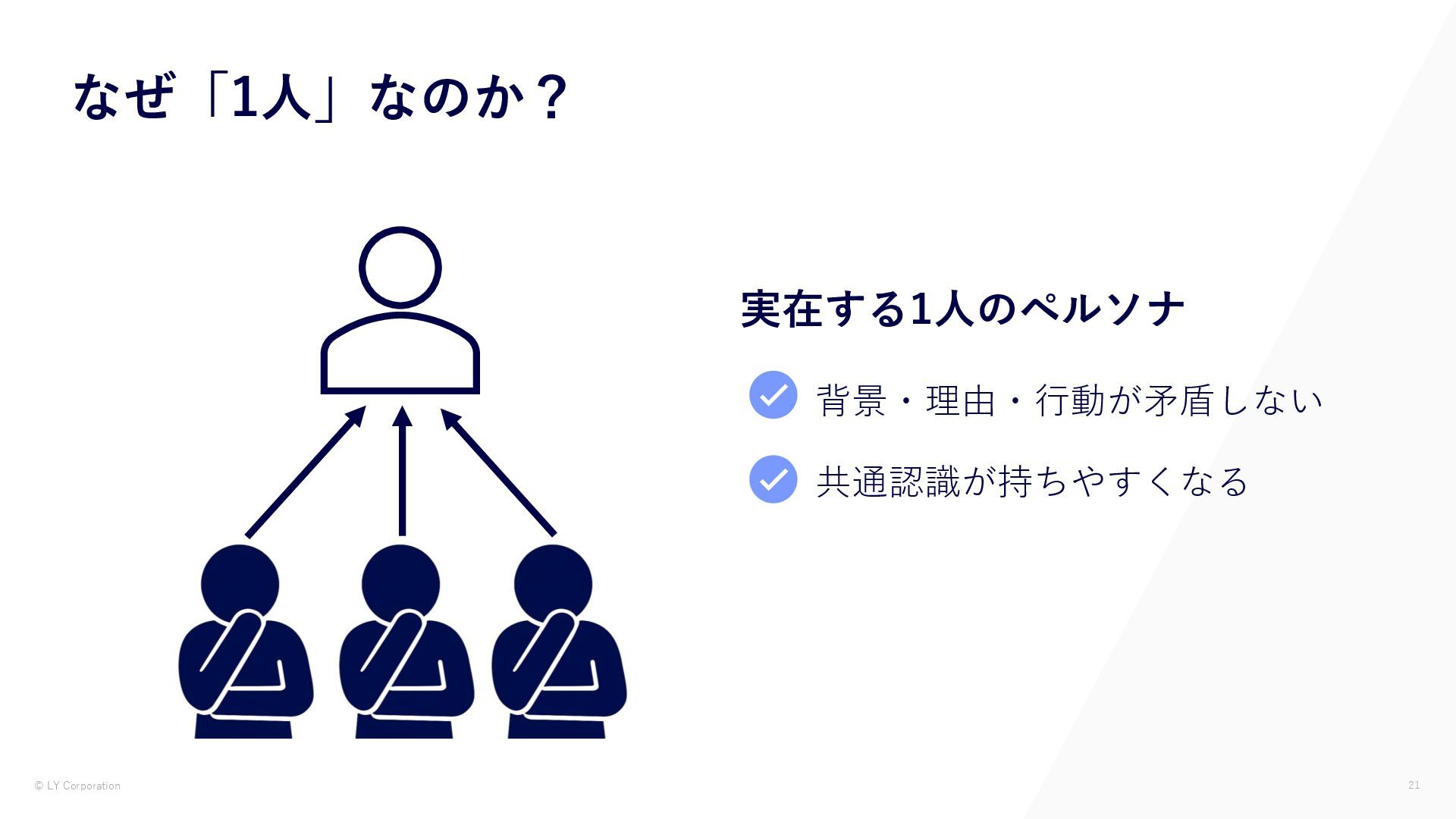 なぜ「1人」なのか？

実在する1人のペルソナ

背景・理由・行動が矛盾しない

共通認識が持ちやすくなる

© LY Corporation

21